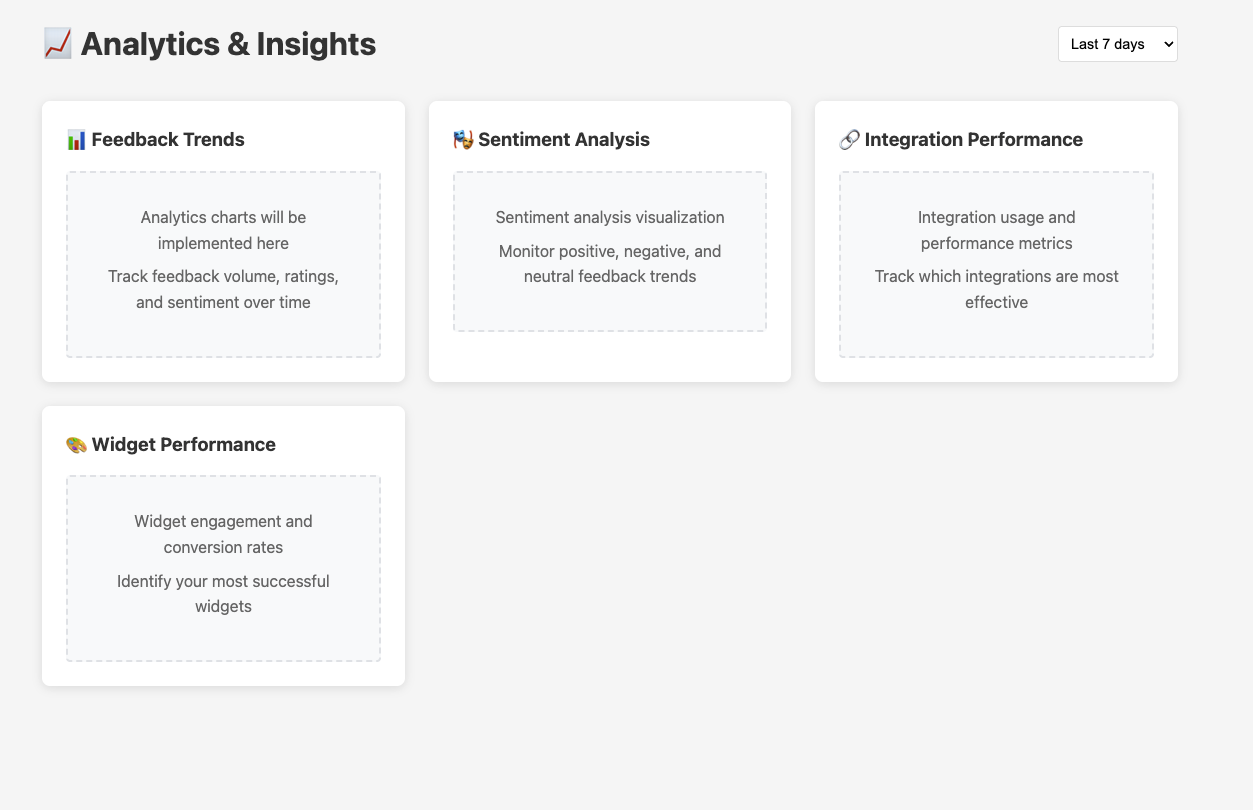 📈 Analytics & Insights

Last 7 days

📊 Feedback Trends

Analytics charts will be implemented here

Track feedback volume, ratings, and sentiment over time

🎭 Sentiment Analysis

Sentiment analysis visualization

Monitor positive, negative, and neutral feedback trends

🔗 Integration Performance

Integration usage and performance metrics

Track which integrations are most effective

🎨 Widget Performance

Widget engagement and conversion rates

Identify your most successful widgets